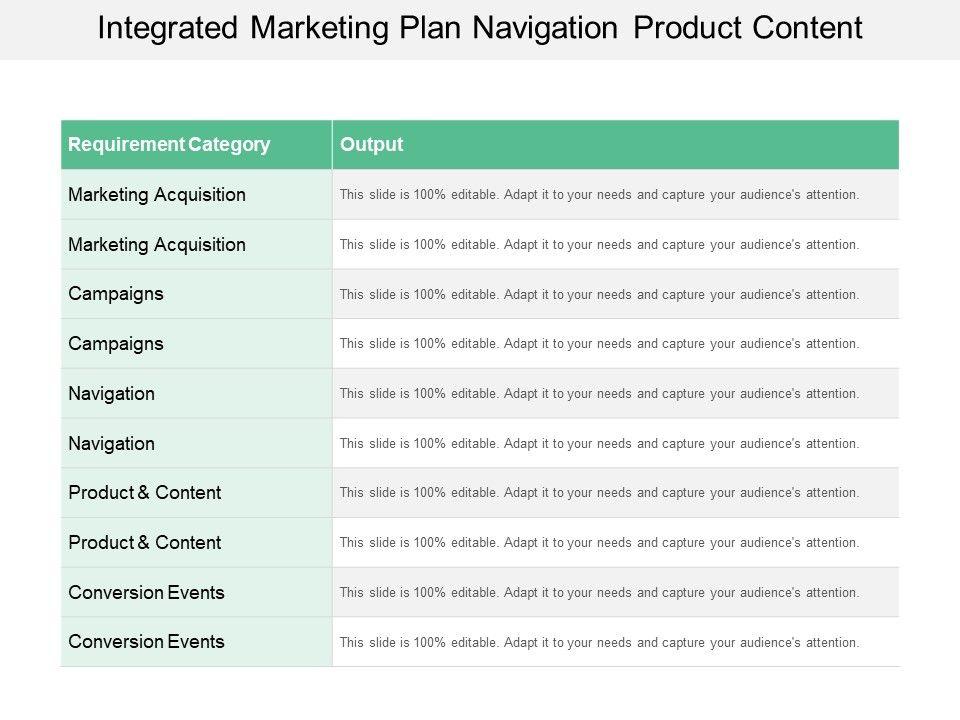 Integrated Marketing Plan Navigation Product Content

| Requirement Category | Output |
|---|---|
| Marketing Acquisition | This slide is 100% editable. Adapt it to your needs and capture your audience's attention. |
| Marketing Acquisition | This slide is 100% editable. Adapt it to your needs and capture your audience's attention. |
| Campaigns | This slide is 100% editable. Adapt it to your needs and capture your audience's attention. |
| Campaigns | This slide is 100% editable. Adapt it to your needs and capture your audience's attention. |
| Navigation | This slide is 100% editable. Adapt it to your needs and capture your audience's attention. |
| Navigation | This slide is 100% editable. Adapt it to your needs and capture your audience's attention. |
| Product & Content | This slide is 100% editable. Adapt it to your needs and capture your audience's attention. |
| Product & Content | This slide is 100% editable. Adapt it to your needs and capture your audience's attention. |
| Conversion Events | This slide is 100% editable. Adapt it to your needs and capture your audience's attention. |
| Conversion Events | This slide is 100% editable. Adapt it to your needs and capture your audience's attention. |